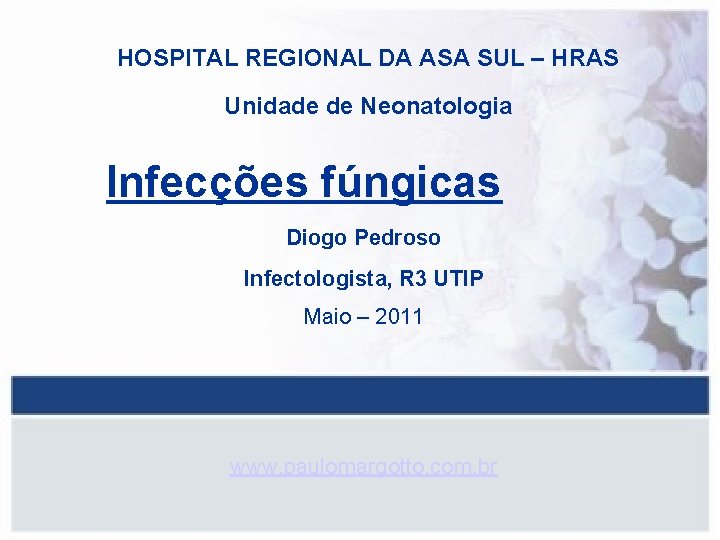 HOSPITAL REGIONAL DA ASA SUL – HRAS

Unidade de Neonatologia

Infecções fúngicas

Diogo Pedroso

Infectologista, R3 UTIP

Maio – 2011

www.paulomargotto.com.br